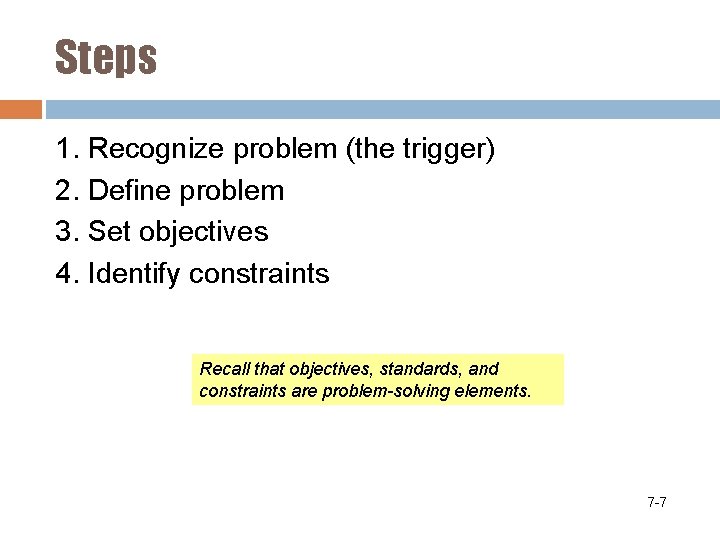 Steps

1. Recognize problem (the trigger)
2. Define problem
3. Set objectives
4. Identify constraints

Recall that objectives, standards, and constraints are problem-solving elements.

7-7